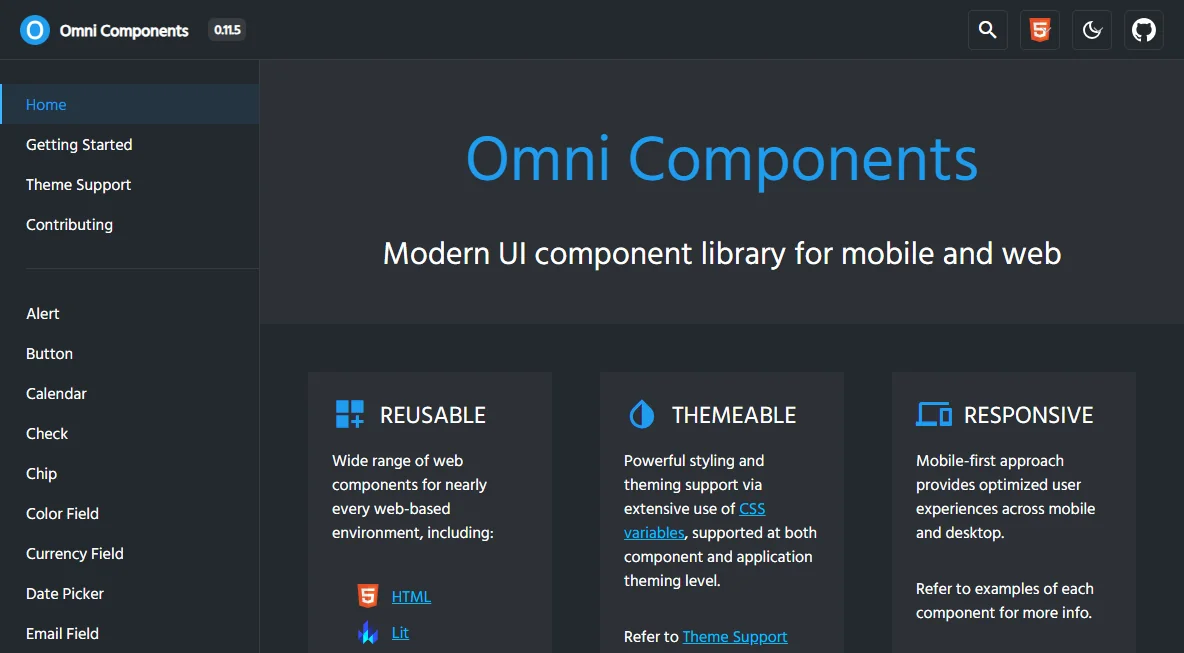 Omni Components 0.11.5

Home
Getting Started
Theme Support
Contributing

Alert
Button
Calendar
Check
Chip
Color Field
Currency Field
Date Picker
Email Field

Omni Components

Modern UI component library for mobile and web

REUSABLE

Wide range of web components for nearly every web-based environment, including:

HTML
Lit

THEMEABLE

Powerful styling and theming support via extensive use of CSS variables, supported at both component and application theming level.

Refer to Theme Support

RESPONSIVE

Mobile-first approach provides optimized user experiences across mobile and desktop.

Refer to examples of each component for more info.